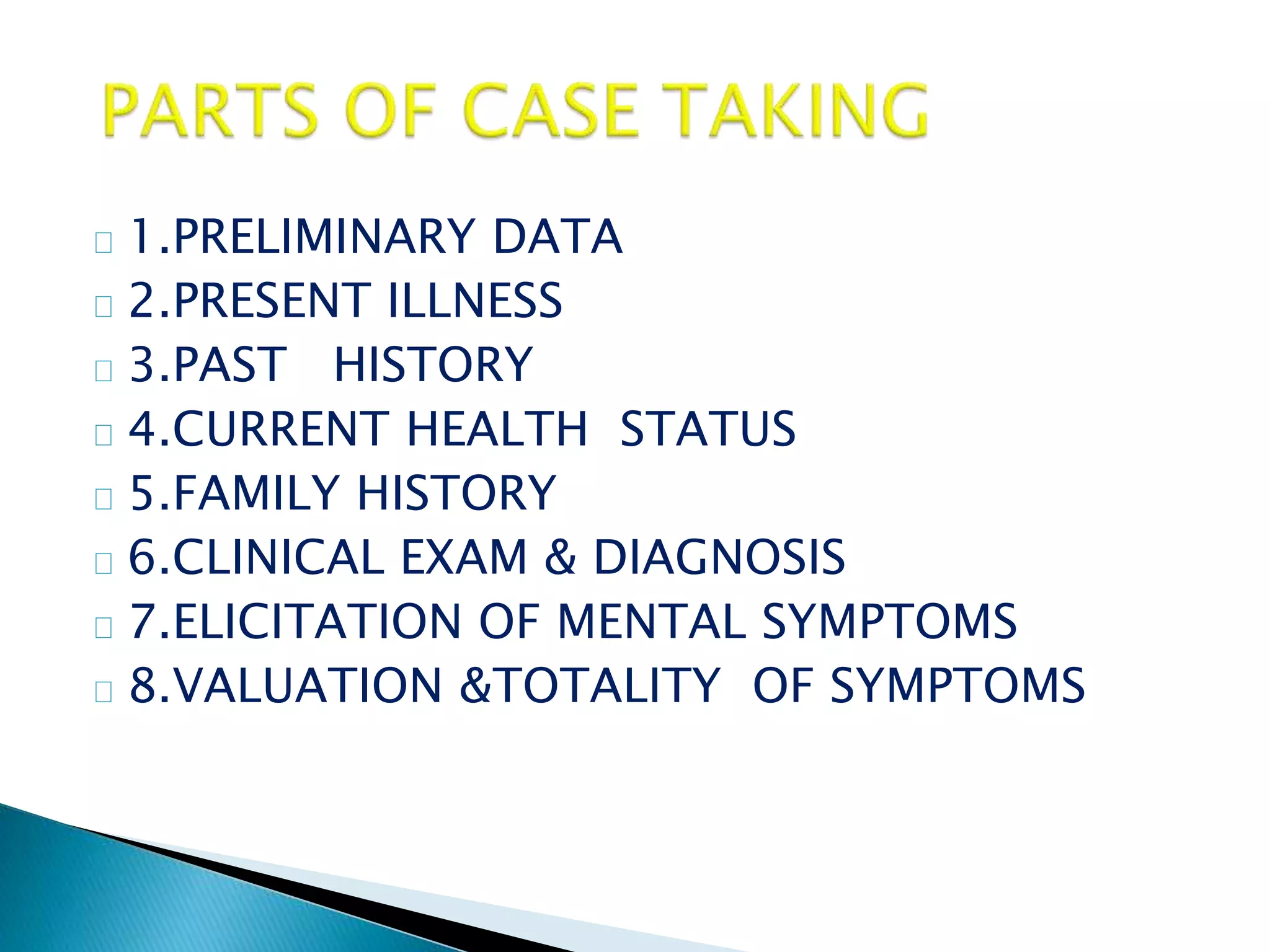 PARTS OF CASE TAKING

1.PRELIMINARY DATA
2.PRESENT ILLNESS
3.PAST HISTORY
4.CURRENT HEALTH STATUS
5.FAMILY HISTORY
6.CLINICAL EXAM & DIAGNOSIS
7.ELICITATION OF MENTAL SYMPTOMS
8.VALUATION &TOTALITY OF SYMPTOMS